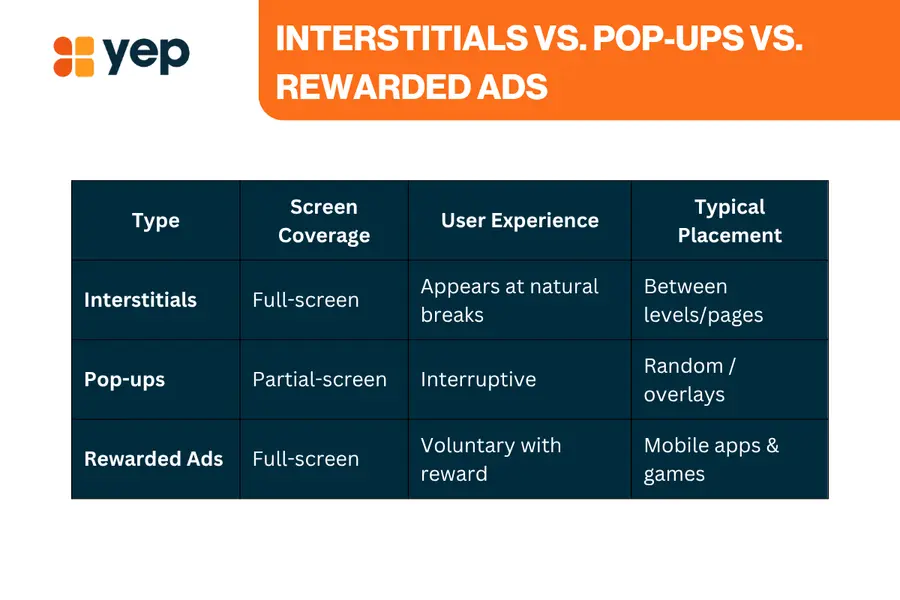 yep

INTERSTITIALS VS. POP-UPS VS. REWARDED ADS

| Type | Screen Coverage | User Experience | Typical Placement |
|---|---|---|---|
| Interstitials | Full-screen | Appears at natural breaks | Between levels/pages |
| Pop-ups | Partial-screen | Interruptive | Random / overlays |
| Rewarded Ads | Full-screen | Voluntary with reward | Mobile apps & games |